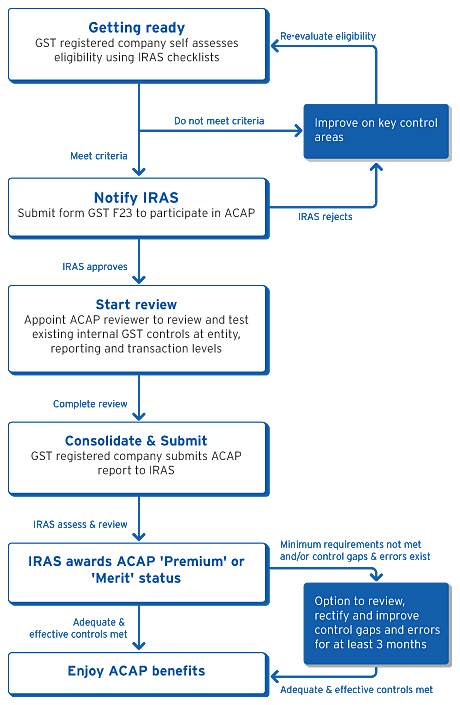 Getting ready
GST registered company self assesses eligibility using IRAS checklists

Re-evaluate eligibility

Do not meet criteria

Improve on key control areas

Meet criteria

Notify IRAS
Submit form GST F23 to participate in ACAP

IRAS rejects

IRAS approves

Start review
Appoint ACAP reviewer to review and test existing internal GST controls at entity, reporting and transaction levels

Complete review

Consolidate & Submit
GST registered company submits ACAP report to IRAS

IRAS assess & review

IRAS awards ACAP 'Premium' or 'Merit' status

Minimum requirements not met and/or control gaps & errors exist

Option to review, rectify and improve control gaps and errors for at least 3 months

Adequate & effective controls met

Enjoy ACAP benefits

Adequate & effective controls met